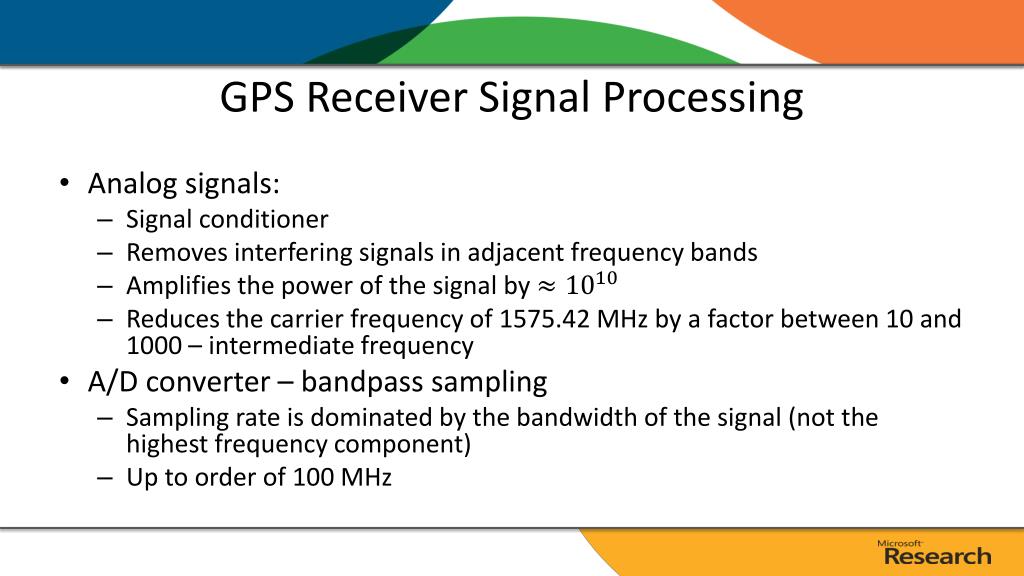 GPS Receiver Signal Processing

• Analog signals:
– Signal conditioner
– Removes interfering signals in adjacent frequency bands
– Amplifies the power of the signal by $\approx 10^{10}$
– Reduces the carrier frequency of 1575.42 MHz by a factor between 10 and 1000 – intermediate frequency
• A/D converter – bandpass sampling
– Sampling rate is dominated by the bandwidth of the signal (not the highest frequency component)
– Up to order of 100 MHz

Microsoft Research